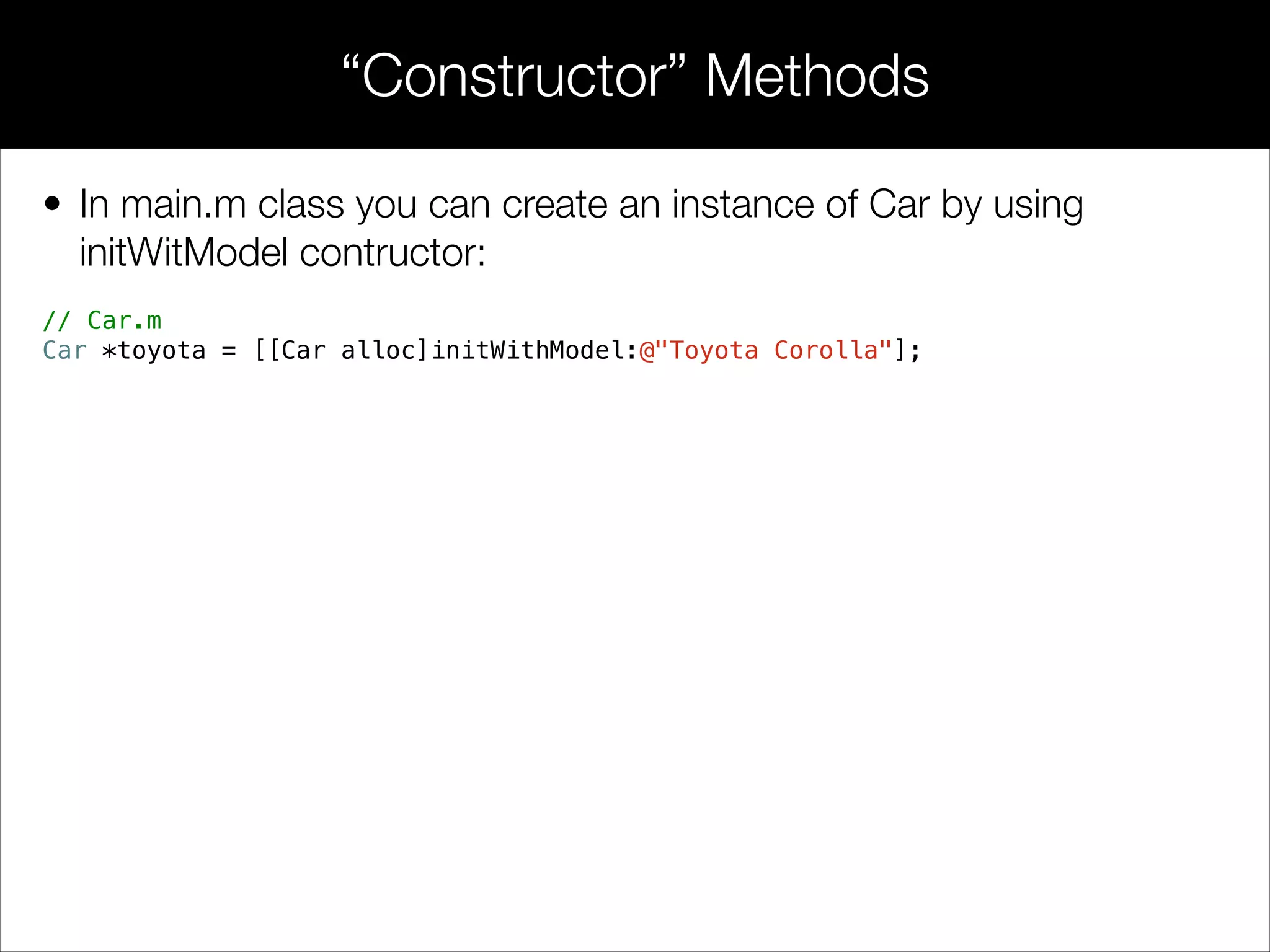 “Constructor” Methods

• In main.m class you can create an instance of Car by using initWitModel contructor:

// Car.m
Car *toyota = [[Car alloc]initWithModel:@"Toyota Corolla"];